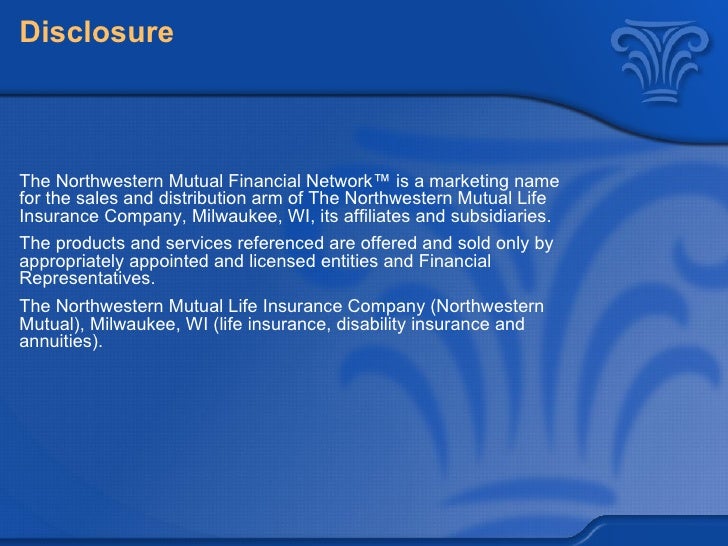 Disclosure

The Northwestern Mutual Financial Network™ is a marketing name for the sales and distribution arm of The Northwestern Mutual Life Insurance Company, Milwaukee, WI, its affiliates and subsidiaries.

The products and services referenced are offered and sold only by appropriately appointed and licensed entities and Financial Representatives.

The Northwestern Mutual Life Insurance Company (Northwestern Mutual), Milwaukee, WI (life insurance, disability insurance and annuities).